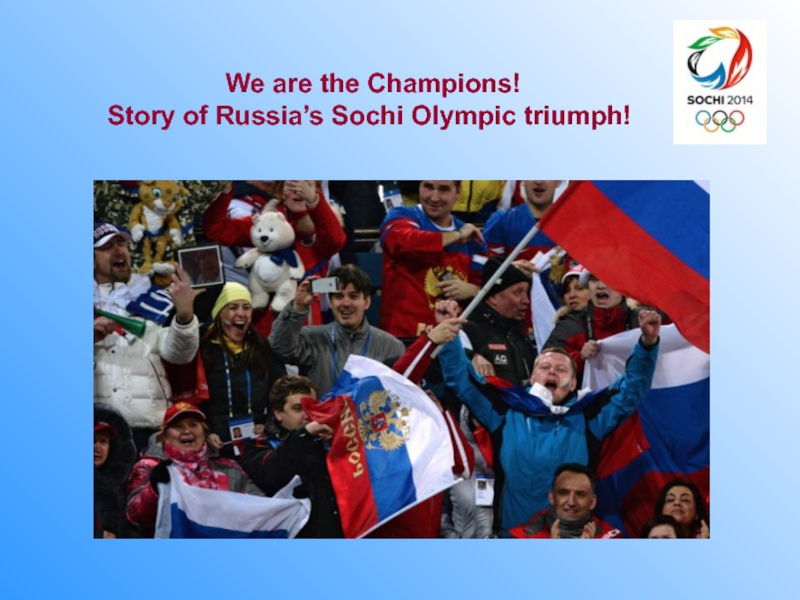 We are the Champions!
Story of Russia's Sochi Olympic triumph!

SOCHI 2014

Россия